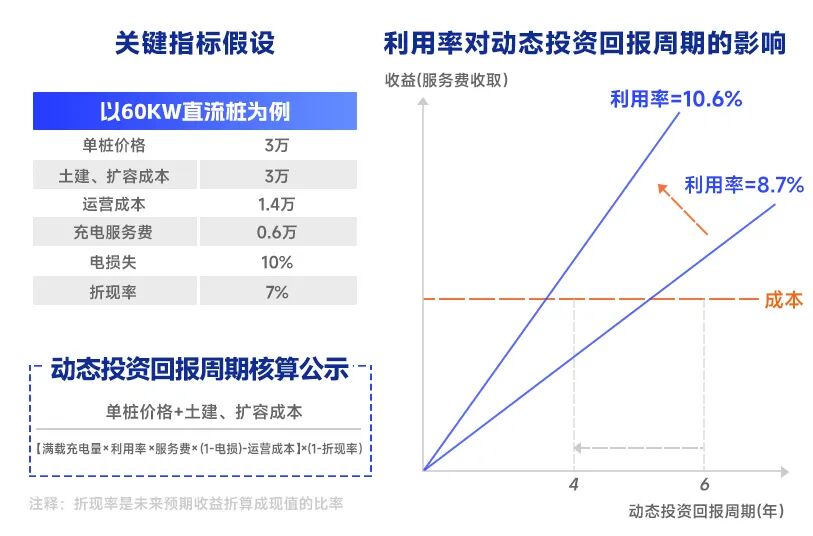 关键指标假设

| 以60KW直流桩为例 | |
|---|---|
| 单桩价格 | 3万 |
| 土建、扩容成本 | 3万 |
| 运营成本 | 1.4万 |
| 充电服务费 | 0.6万 |
| 电损失 | 10% |
| 折现率 | 7% |

动态投资回报周期核算公示

单桩价格+土建、扩容成本

【满载充电量×利用率×服务费×(1-电损)-运营成本】×(1-折现率)

注释：折现率是未来预期收益折算成现值的比率

利用率对动态投资回报周期的影响

收益(服务费收取)

利用率=10.6%

利用率=8.7%

成本

4

6

动态投资回报周期(年)